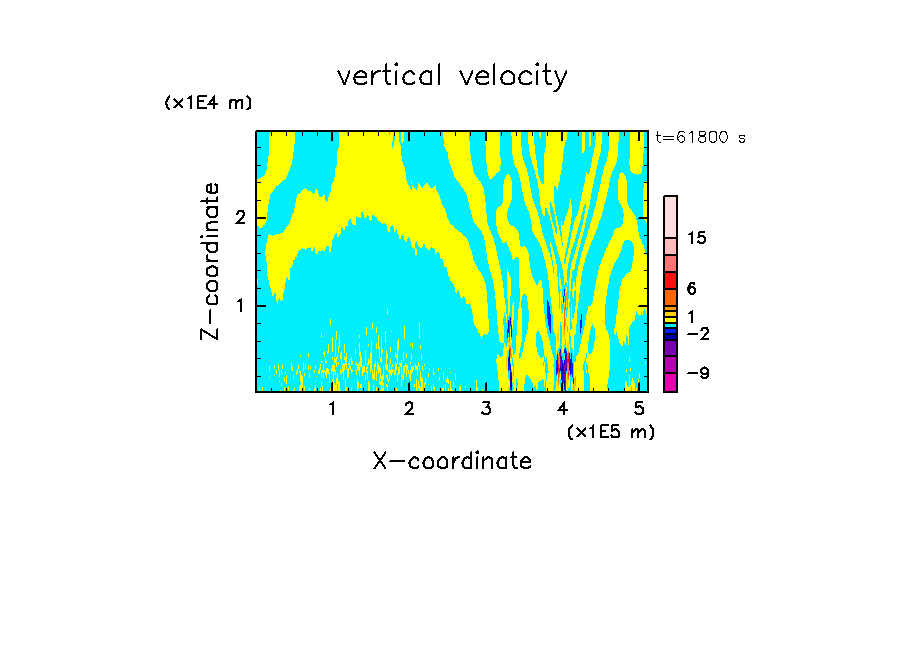 vertical velocity

(x1E4 m)

t=61800 s

Z-coordinate

2

1

15

6

1

−2

−9

1 2 3 4 5

(x1E5 m)

X-coordinate